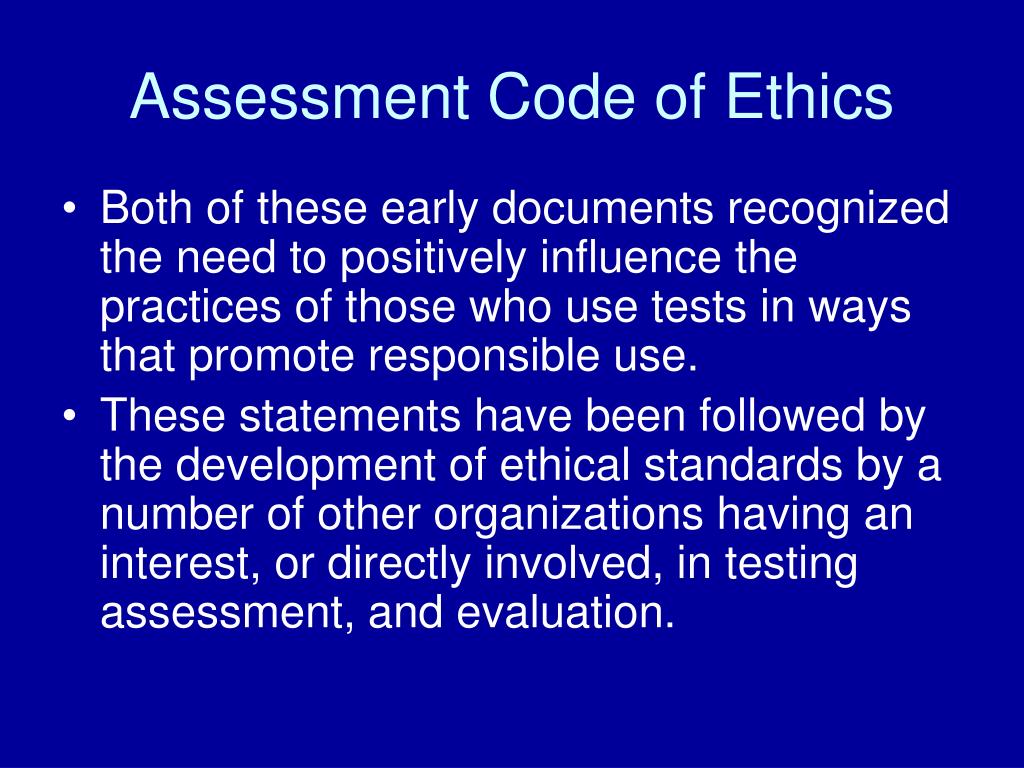 Assessment Code of Ethics

• Both of these early documents recognized the need to positively influence the practices of those who use tests in ways that promote responsible use.
• These statements have been followed by the development of ethical standards by a number of other organizations having an interest, or directly involved, in testing assessment, and evaluation.